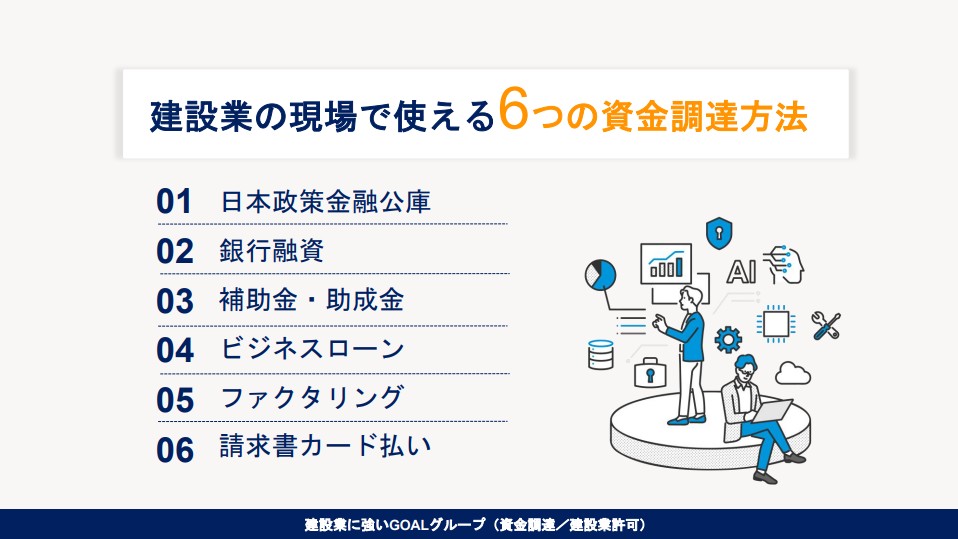 建設業の現場で使える6つの資金調達方法

01 日本政策金融公庫

02 銀行融資

03 補助金・助成金

04 ビジネスローン

05 ファクタリング

06 請求書カード払い

AI

建設業に強いGOALグループ（資金調達／建設業許可）